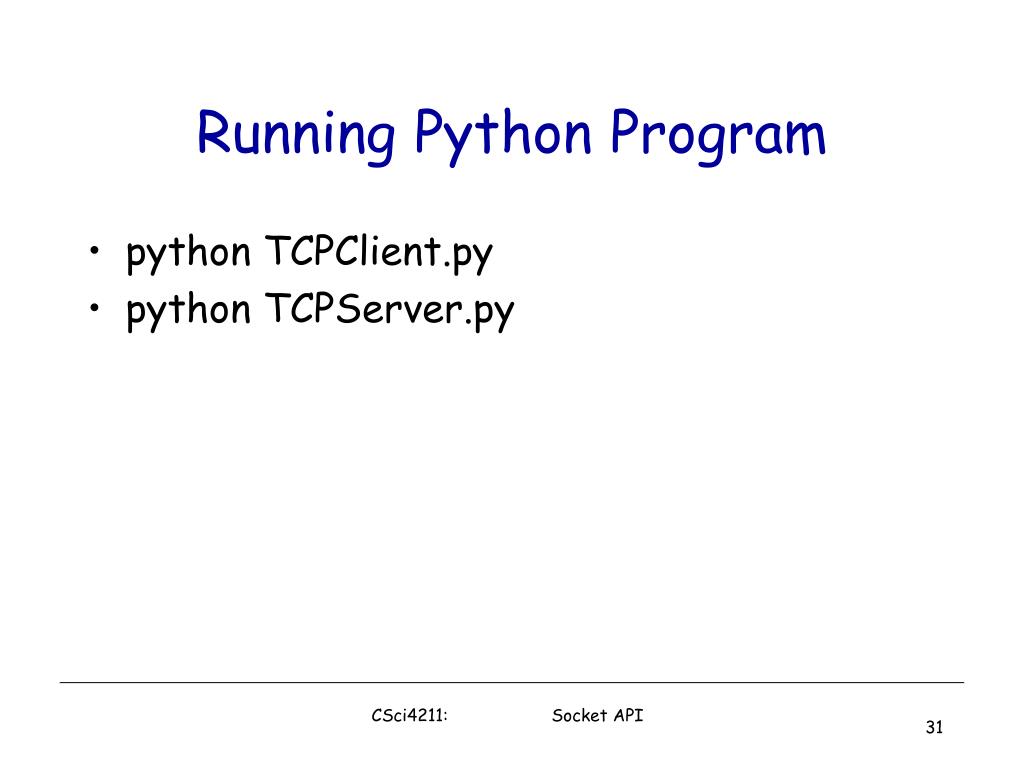 Running Python Program

• python TCPClient.py
• python TCPServer.py

CSci4211: Socket API

31